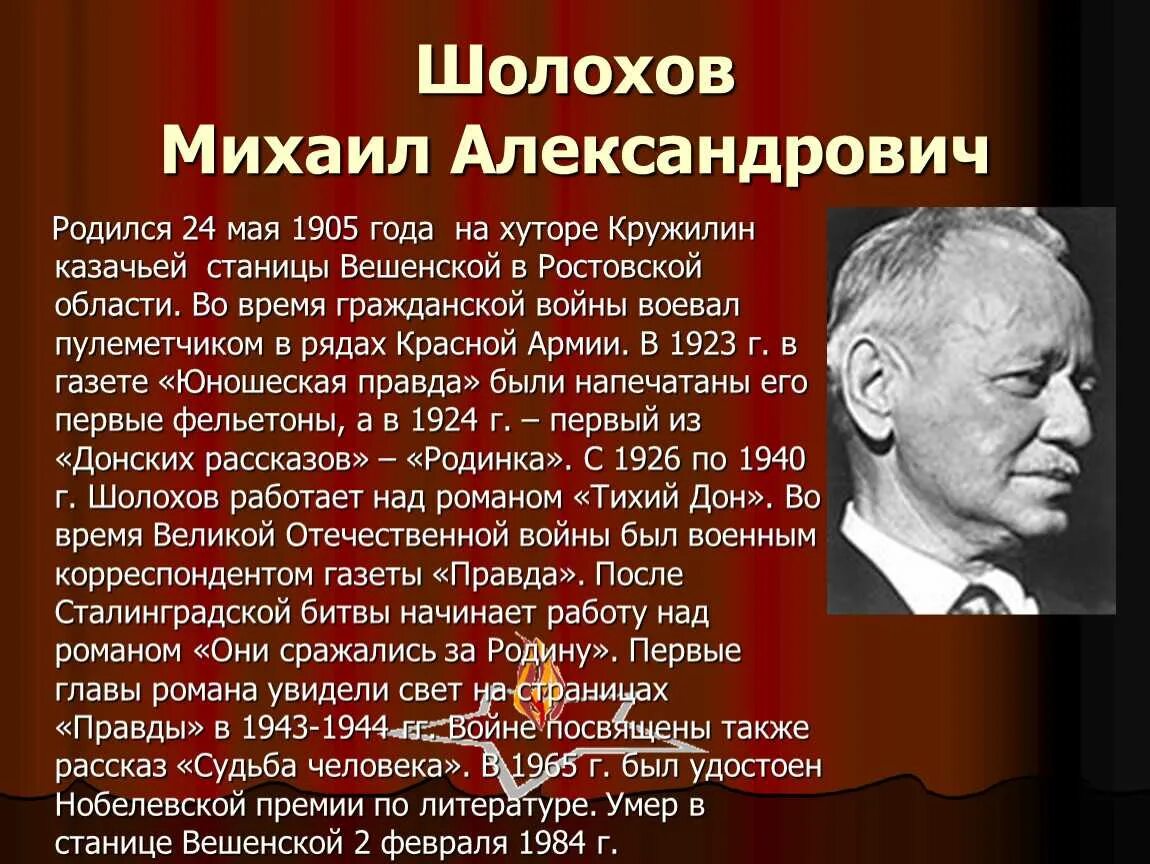 Шолохов Михаил Александрович

Родился 24 мая 1905 года на хуторе Кружилин казачьей станицы Вешенской в Ростовской области. Во время гражданской войны воевал пулеметчиком в рядах Красной Армии. В 1923 г. в газете «Юношеская правда» были напечатаны его первые фельетоны, а в 1924 г. – первый из «Донских рассказов» – «Родинка». С 1926 по 1940 г. Шолохов работает над романом «Тихий Дон». Во время Великой Отечественной войны был военным корреспондентом газеты «Правда». После Сталинградской битвы начинает работу над романом «Они сражались за Родину». Первые главы романа увидели свет на страницах «Правды» в 1943-1944 гг. Войне посвящены также рассказ «Судьба человека». В 1965 г. был удостоен Нобелевской премии по литературе. Умер в станице Вешенской 2 февраля 1984 г.